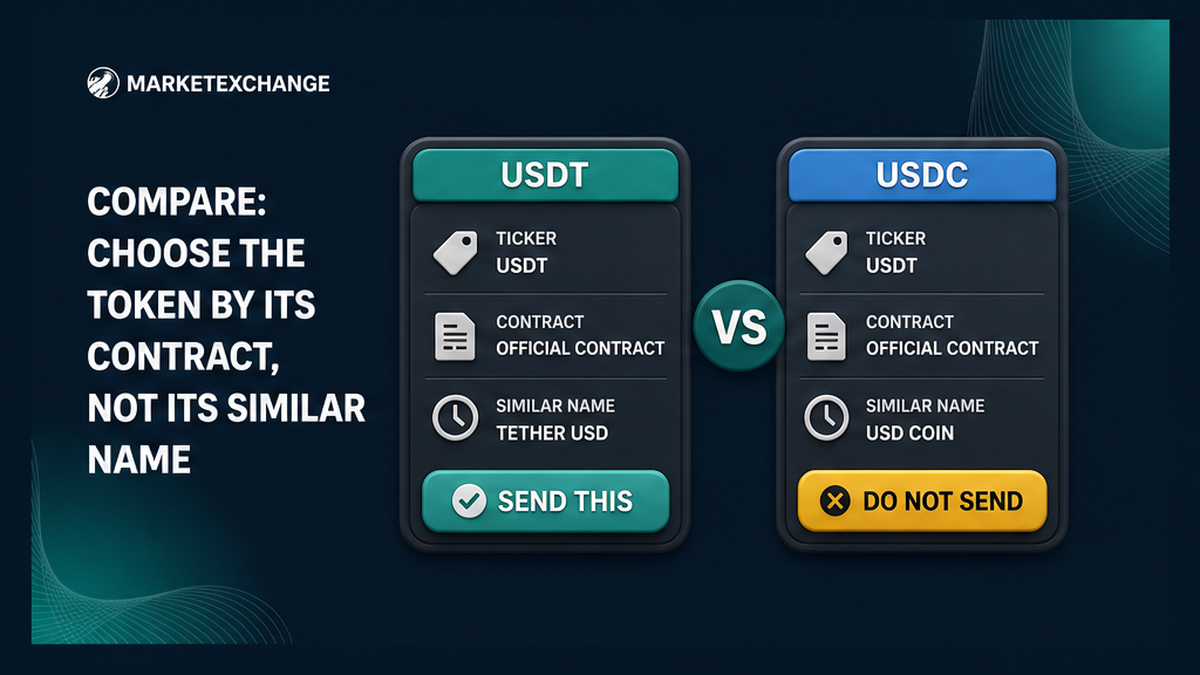 MARKETEXCHANGE

COMPARE: CHOOSE THE TOKEN BY ITS CONTRACT, NOT ITS SIMILAR NAME

USDT

TICKER
USDT

CONTRACT
OFFICIAL CONTRACT

SIMILAR NAME
TETHER USD

SEND THIS

VS

USDC

TICKER
USDT

CONTRACT
OFFICIAL CONTRACT

SIMILAR NAME
USD COIN

DO NOT SEND